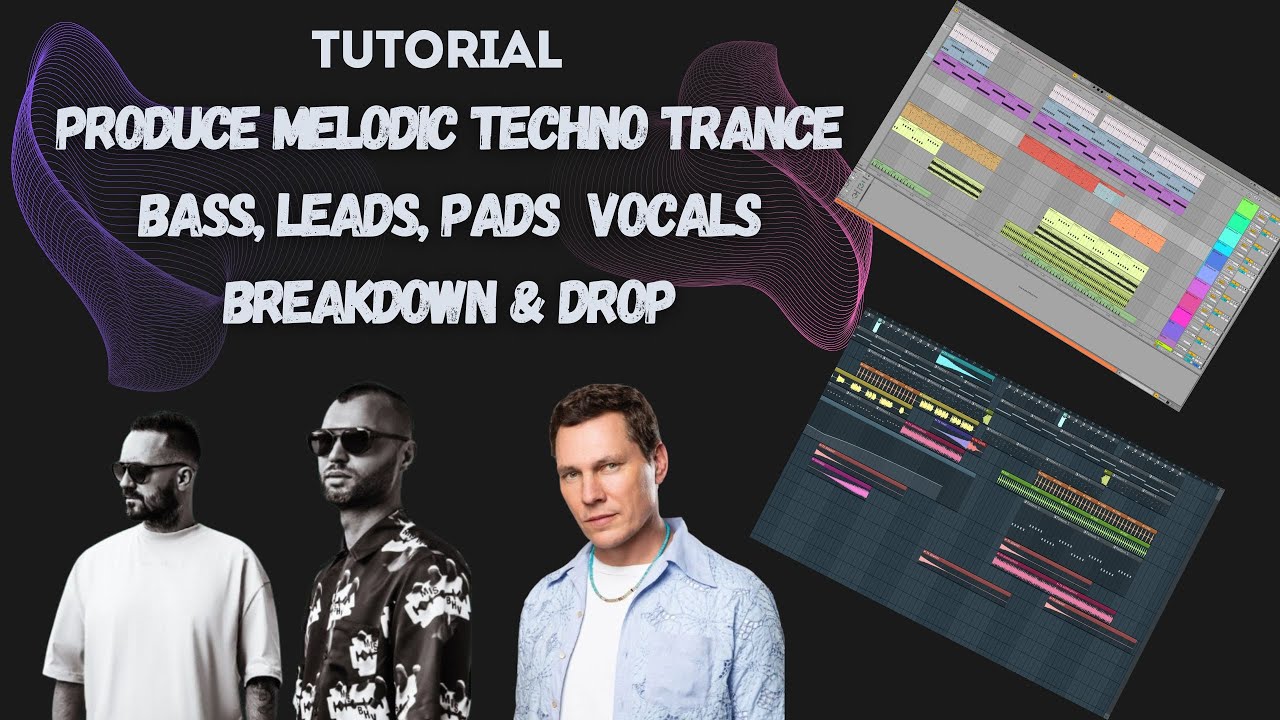 TUTORIAL
PRODUCE MELODIC TECHNO TRANCE
BASS, LEADS, PADS VOCALS
BREAKDOWN & DROP